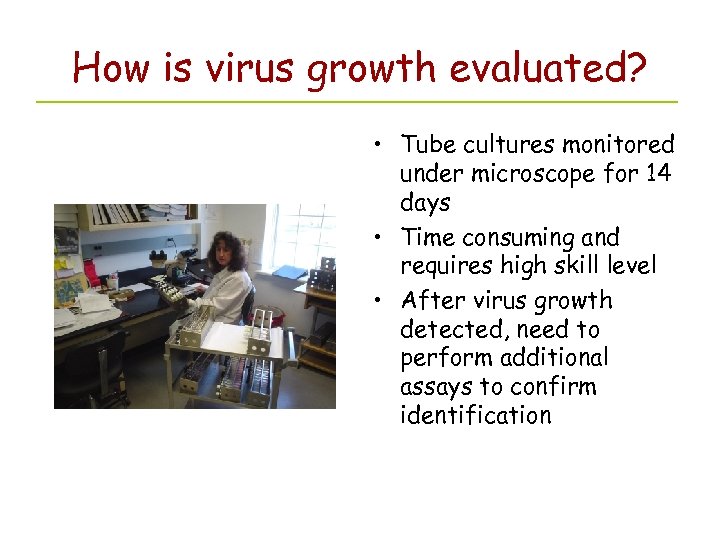 How is virus growth evaluated?

• Tube cultures monitored under microscope for 14 days
• Time consuming and requires high skill level
• After virus growth detected, need to perform additional assays to confirm identification